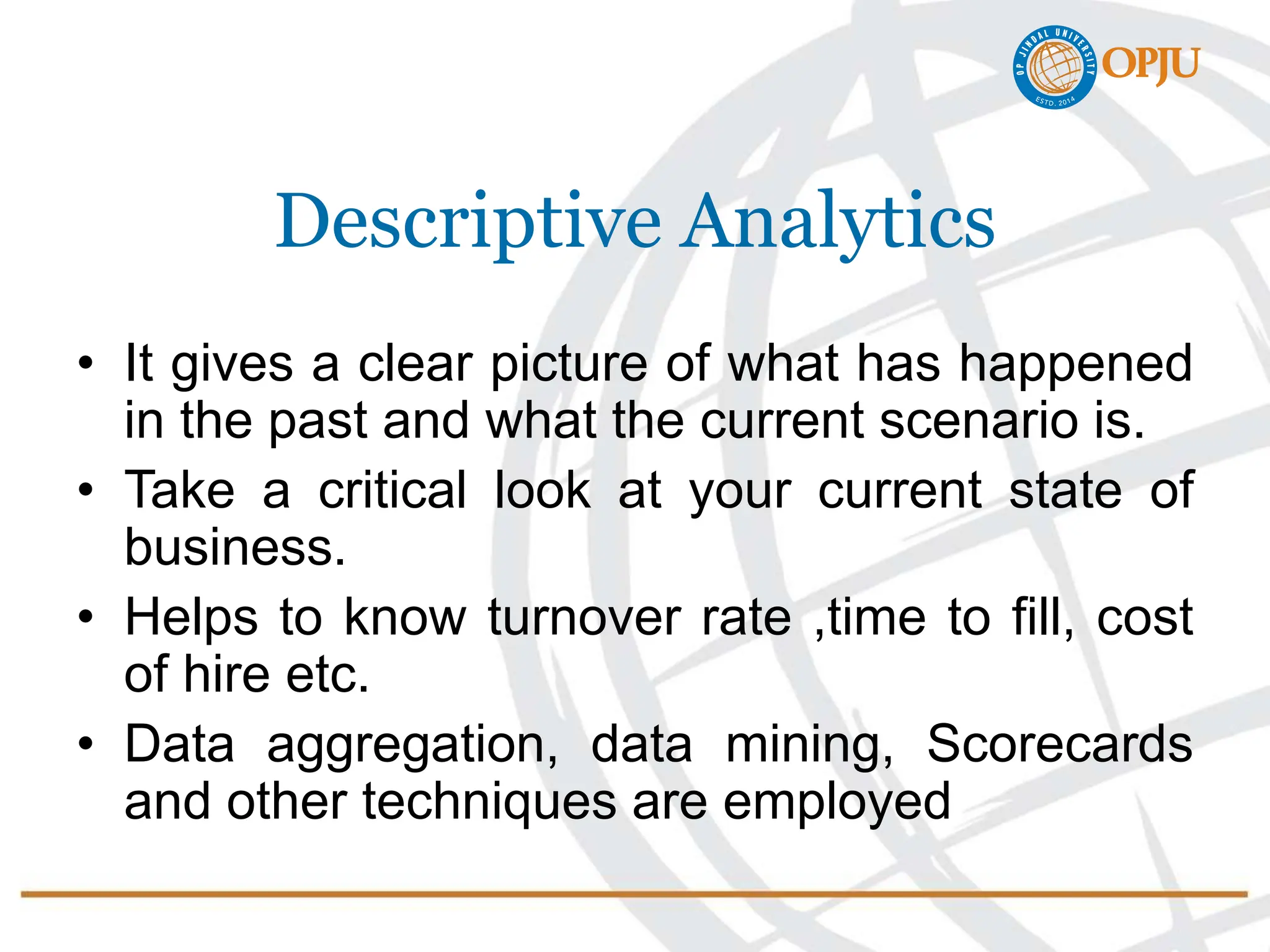 OP JINDAL UNIVERSITY
ESTD. 2014
OPJU

Descriptive Analytics

• It gives a clear picture of what has happened in the past and what the current scenario is.
• Take a critical look at your current state of business.
• Helps to know turnover rate ,time to fill, cost of hire etc.
• Data aggregation, data mining, Scorecards and other techniques are employed